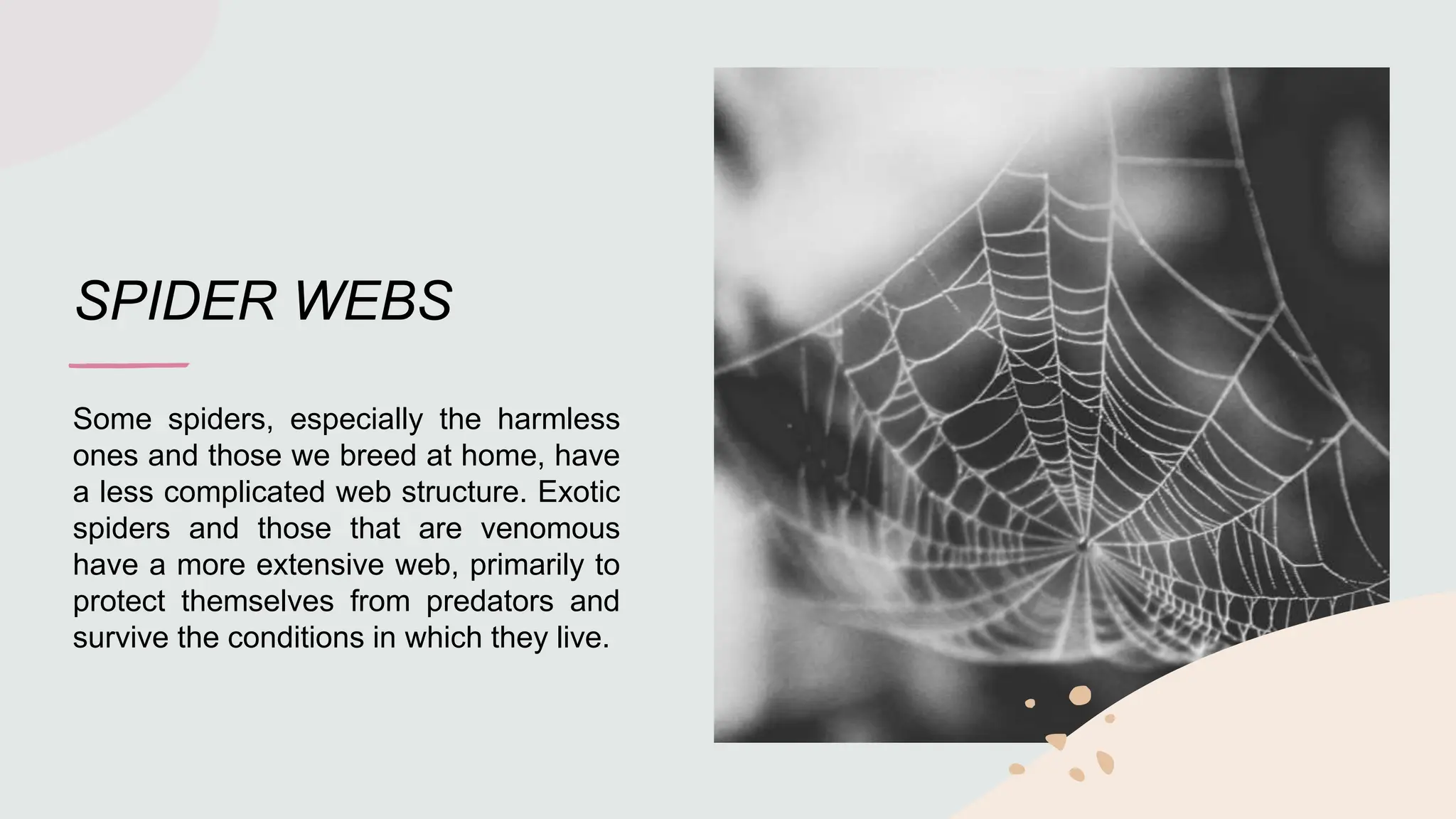 SPIDER WEBS

Some spiders, especially the harmless ones and those we breed at home, have a less complicated web structure. Exotic spiders and those that are venomous have a more extensive web, primarily to protect themselves from predators and survive the conditions in which they live.